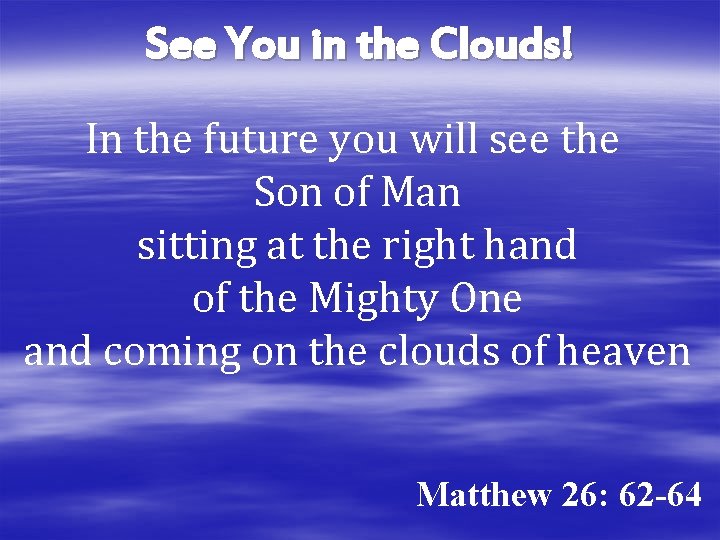 See You in the Clouds!

In the future you will see the Son of Man sitting at the right hand of the Mighty One and coming on the clouds of heaven

Matthew 26: 62-64